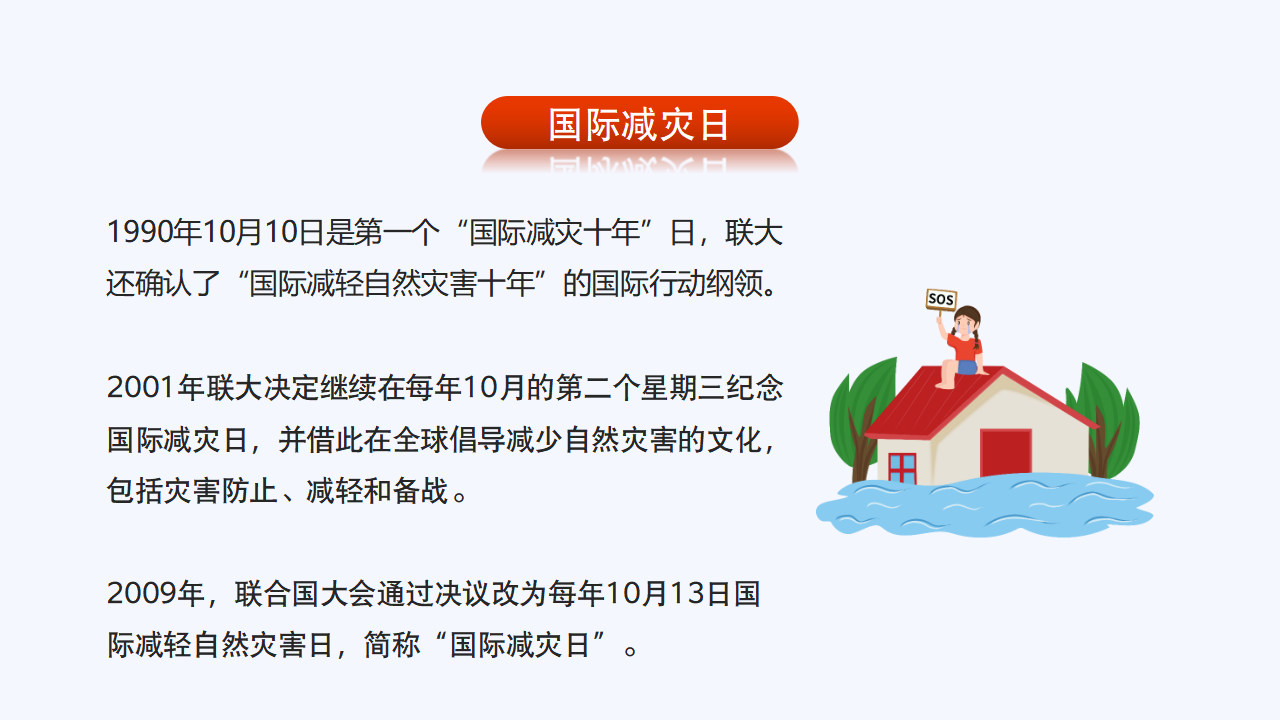 国际减灾日

1990年10月10日是第一个“国际减灾十年”日，联大还确认了“国际减轻自然灾害十年”的国际行动纲领。

2001年联大决定继续在每年10月的第二个星期三纪念国际减灾日，并借此在全球倡导减少自然灾害的文化，包括灾害防止、减轻和备战。

2009年，联合国大会通过决议改为每年10月13日国际减轻自然灾害日，简称“国际减灾日”。

SOS